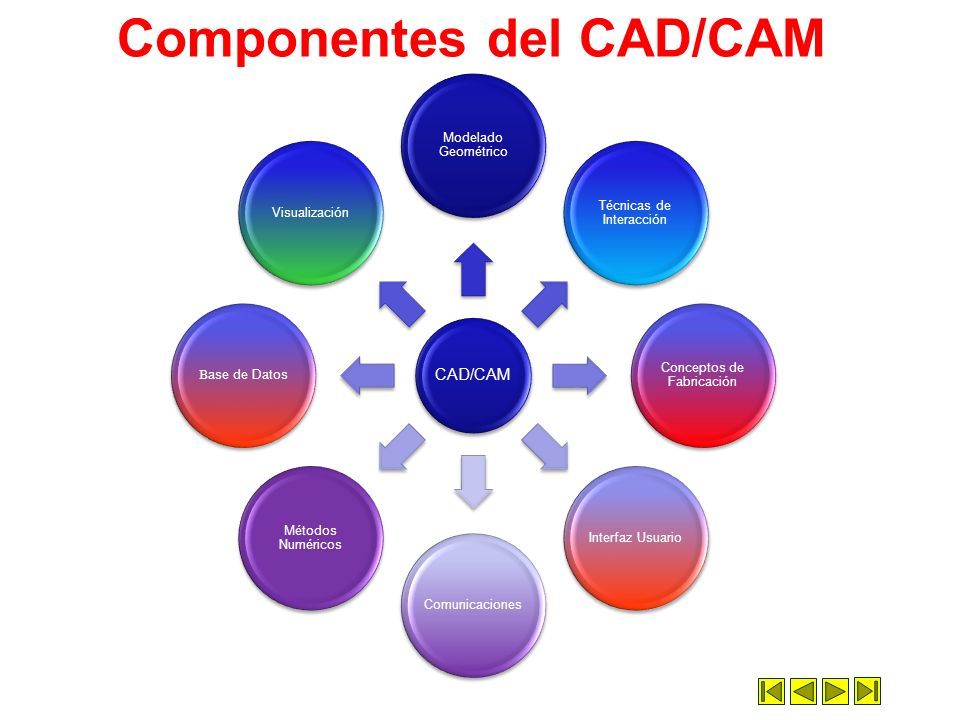 Componentes del CAD/CAM

CAD/CAM

Modelado Geométrico

Técnicas de Interacción

Conceptos de Fabricación

Interfaz Usuario

Comunicaciones

Métodos Numéricos

Base de Datos

Visualización